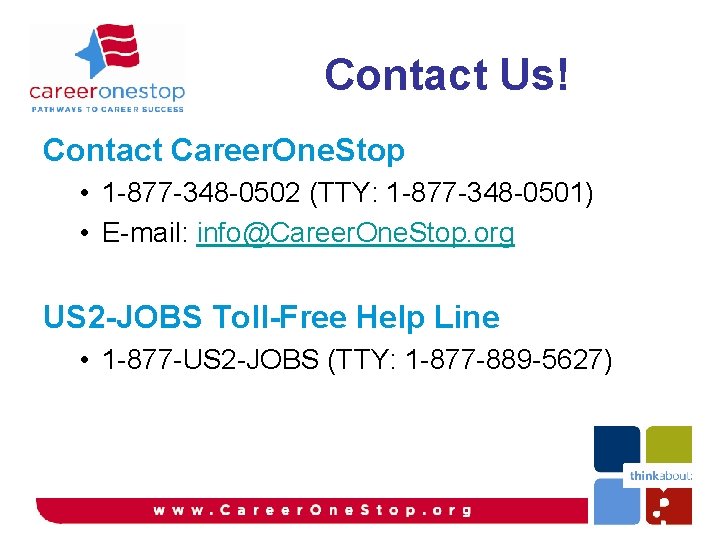 careeronestop
PATHWAYS TO CAREER SUCCESS

Contact Us!

Contact CareerOneStop

• 1-877-348-0502 (TTY: 1-877-348-0501)
• E-mail: info@CareerOneStop.org

US2-JOBS Toll-Free Help Line

• 1-877-US2-JOBS (TTY: 1-877-889-5627)

thinkabout:

www.CareerOneStop.org